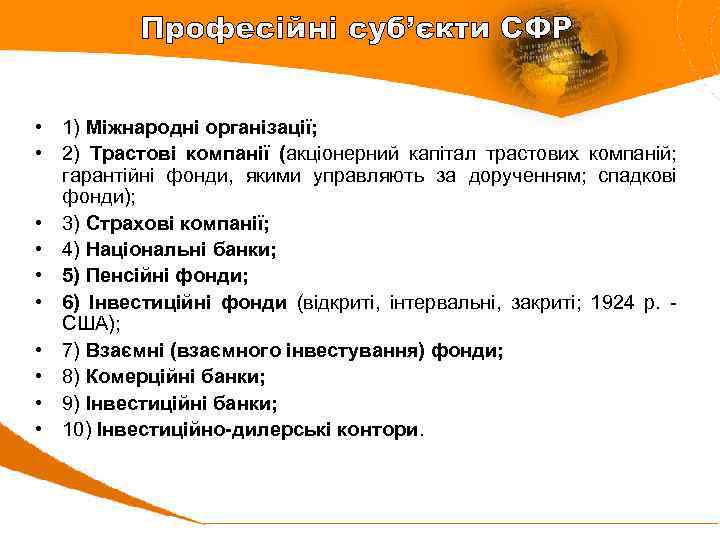 Професійні суб'єкти СФР

• 1) Міжнародні організації;
• 2) Трастові компанії (акціонерний капітал трастових компаній; гарантійні фонди, якими управляють за дорученням; спадкові фонди);
• 3) Страхові компанії;
• 4) Національні банки;
• 5) Пенсійні фонди;
• 6) Інвестиційні фонди (відкриті, інтервальні, закриті; 1924 р. - США);
• 7) Взаємні (взаємного інвестування) фонди;
• 8) Комерційні банки;
• 9) Інвестиційні банки;
• 10) Інвестиційно-дилерські контори.